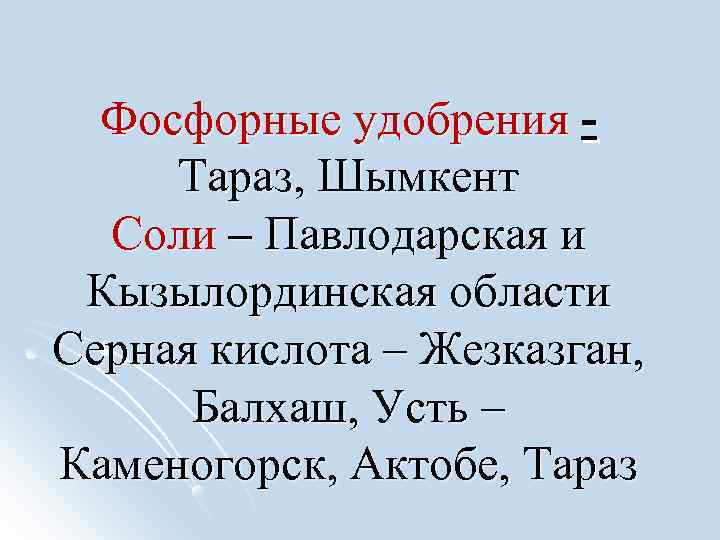 Фосфорные удобрения - Тараз, Шымкент
Соли – Павлодарская и Кызылординская области
Серная кислота – Жезказган, Балхаш, Усть – Каменогорск, Актобе, Тараз